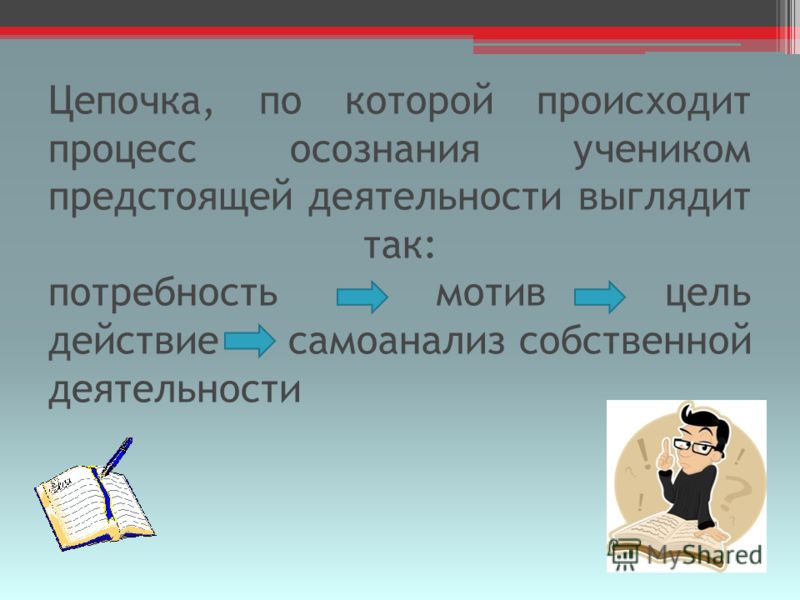 Цепочка, по которой происходит процесс осознания учеником предстоящей деятельности выглядит так:
потребность → мотив → цель
действие → самоанализ собственной деятельности

MyShared